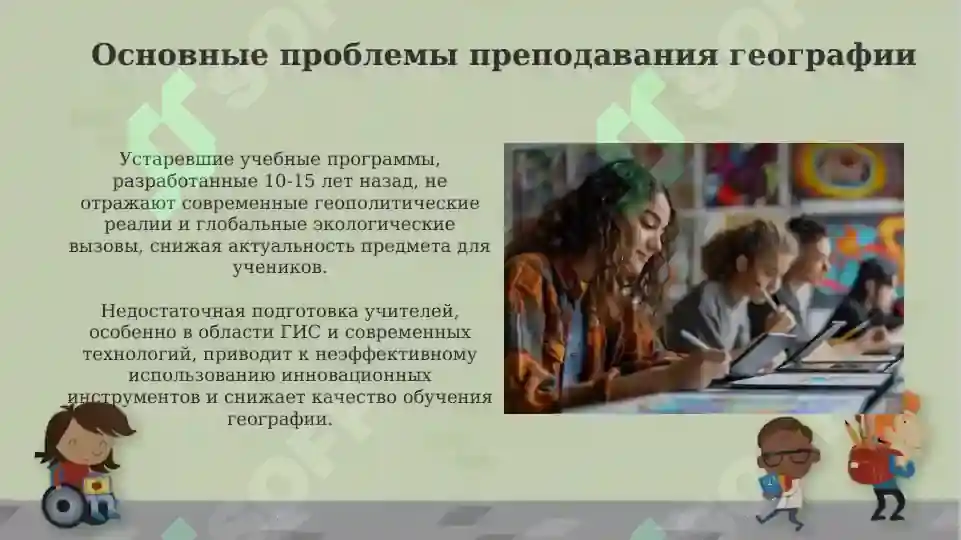 Основные проблемы преподавания географии

Устаревшие учебные программы, разработанные 10-15 лет назад, не отражают современные геополитические реалии и глобальные экологические вызовы, снижая актуальность предмета для учеников.

Недостаточная подготовка учителей, особенно в области ГИС и современных технологий, приводит к неэффективному использованию инновационных инструментов и снижает качество обучения географии.